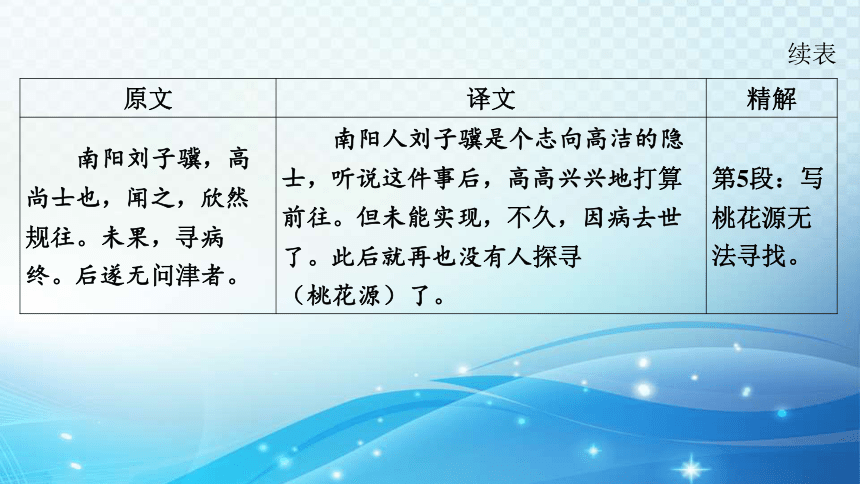 续表

| 原文 | 译文 | 精解 |
|---|---|---|
| 南阳刘子骥，高尚士也，闻之，欣然规往。未果，寻病终。后遂无问津者。 | 南阳人刘子骥是个志向高洁的隐士，听说这件事后，高高兴兴地打算前往。但未能实现，不久，因病去世了。此后就再也没有人探寻（桃花源）了。 | 第5段：写桃花源无法寻找。 |